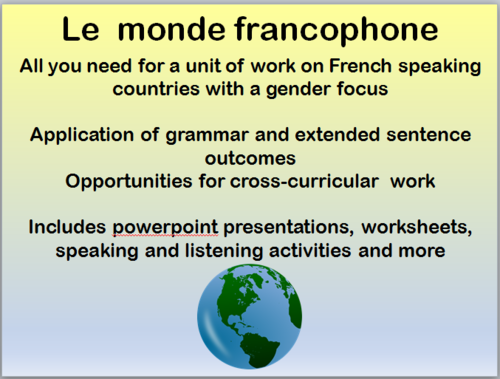 Le monde francophone

All you need for a unit of work on French speaking countries with a gender focus

Application of grammar and extended sentence outcomes
Opportunities for cross-curricular work

Includes powerpoint presentations, worksheets, speaking and listening activities and more